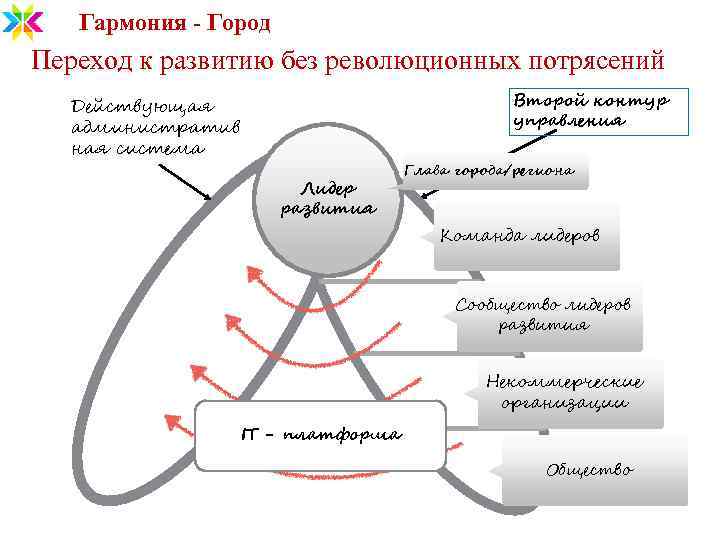 Гармония - Город

Переход к развитию без революционных потрясений

Действующая административная система

Второй контур управления

Глава города/региона

Лидер развития

Команда лидеров

Сообщество лидеров развития

Некоммерческие организации

IT – платформа

Общество